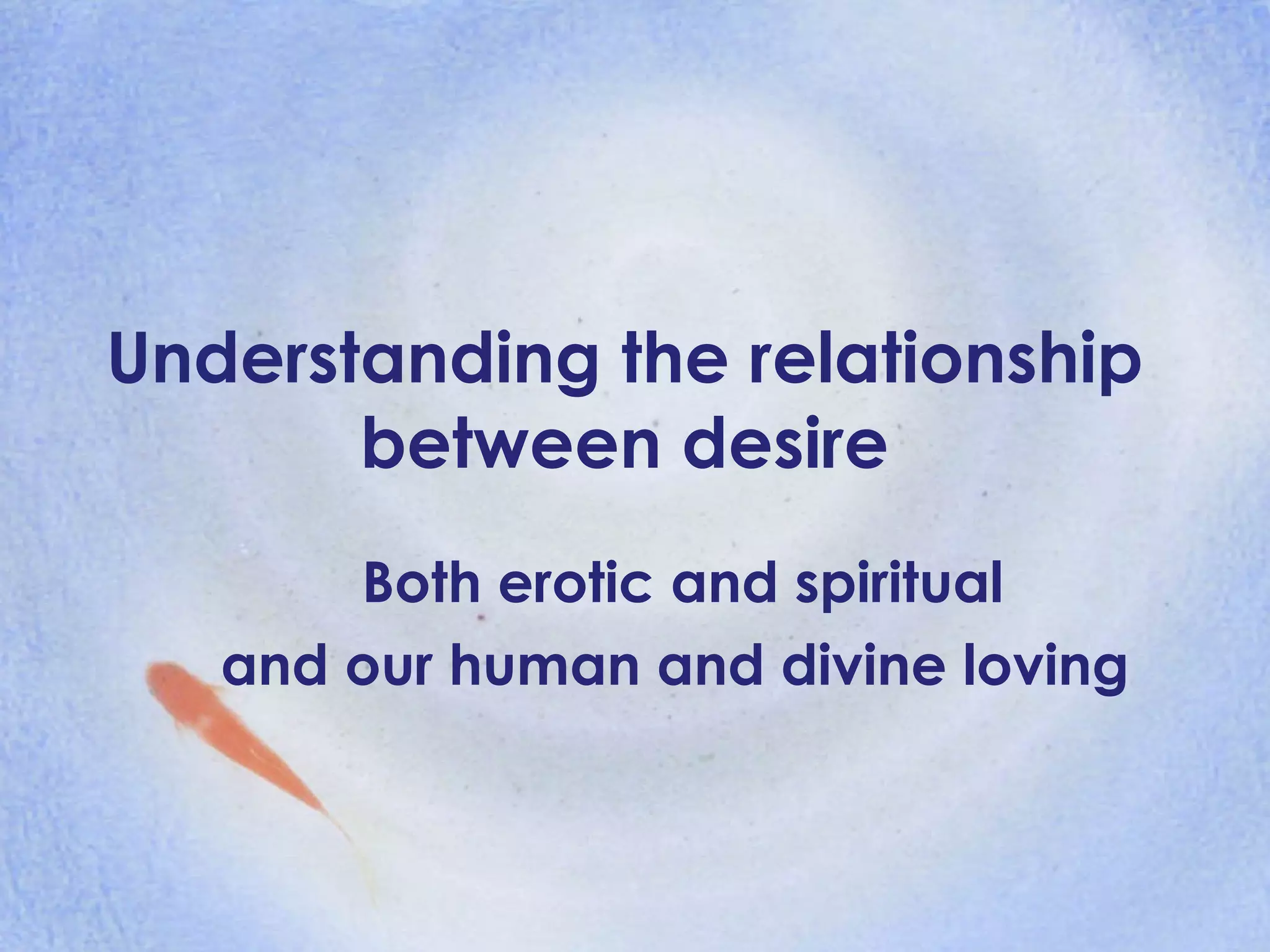 Understanding the relationship between desire

Both erotic and spiritual
and our human and divine loving